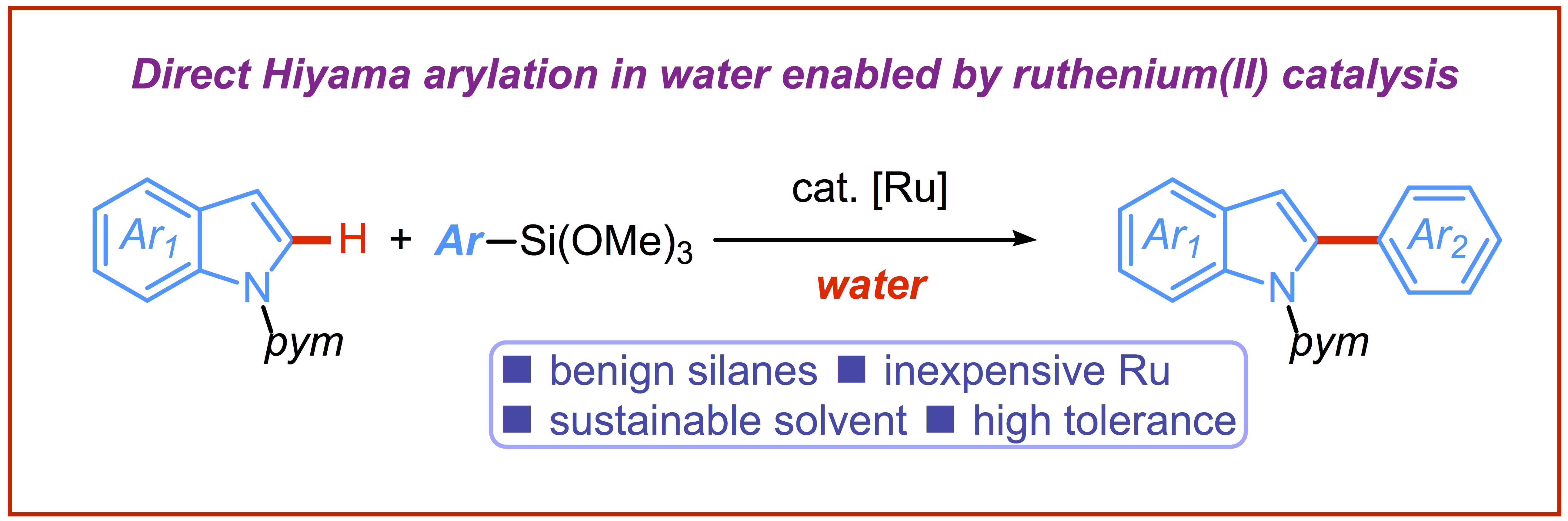 Direct Hiyama arylation in water enabled by ruthenium(II) catalysis

$Ar_1$ N pym H + Ar—$Si(OMe)_3$ cat. [Ru] water $Ar_1$ N pym $Ar_2$

■ benign silanes ■ inexpensive Ru
■ sustainable solvent ■ high tolerance